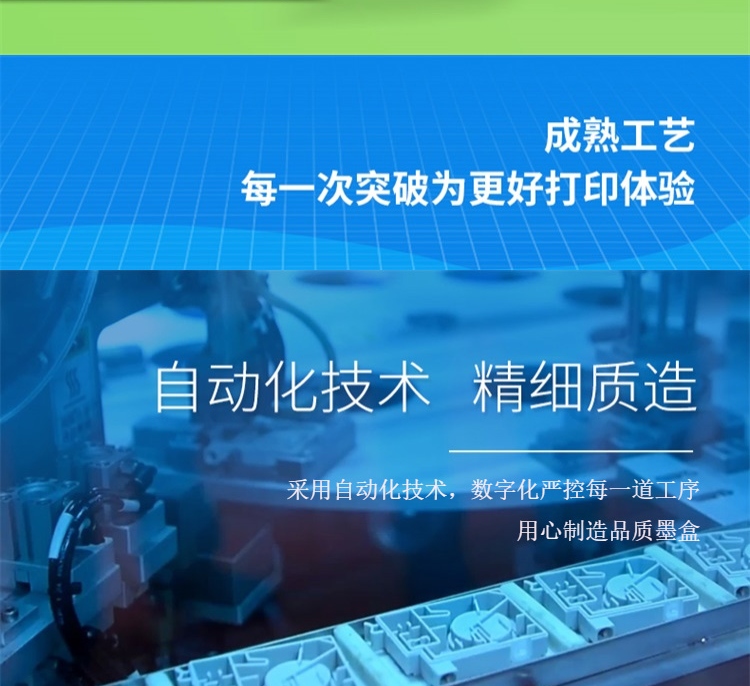 成熟工艺
每一次突破为更好打印体验

自动化技术 精细质造

采用自动化技术，数字化严控每一道工序
用心制造品质墨盒